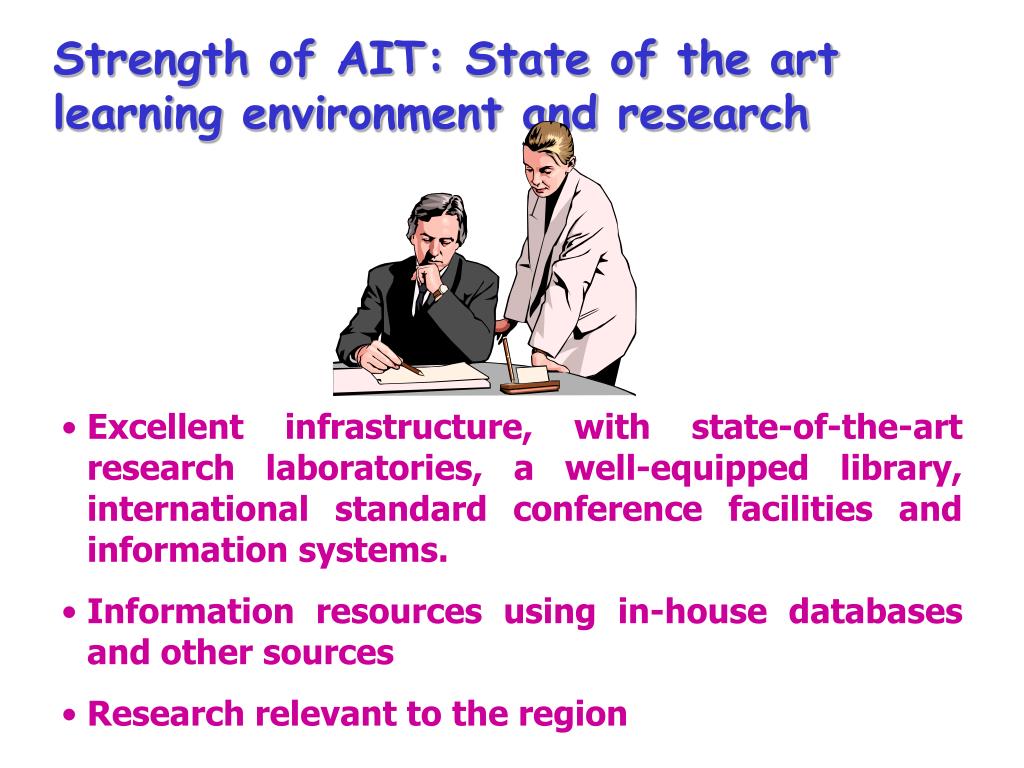 Strength of AIT: State of the art learning environment and research

• Excellent infrastructure, with state-of-the-art research laboratories, a well-equipped library, international standard conference facilities and information systems.

• Information resources using in-house databases and other sources

• Research relevant to the region